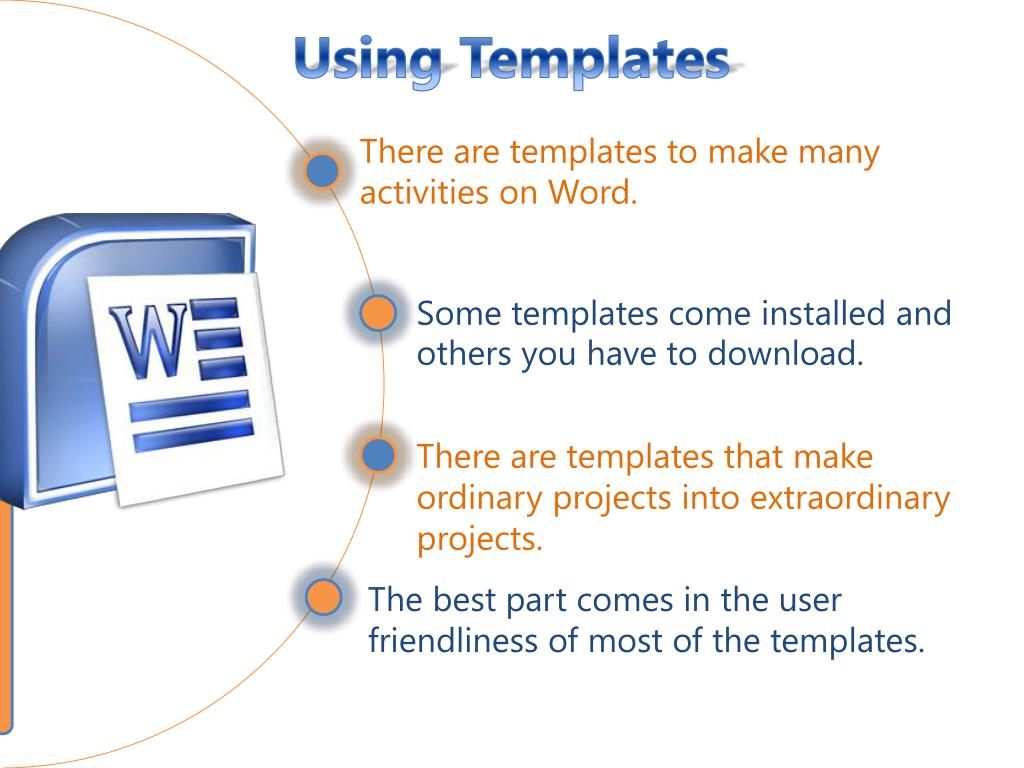 Using Templates

There are templates to make many activities on Word.

Some templates come installed and others you have to download.

There are templates that make ordinary projects into extraordinary projects.

The best part comes in the user friendliness of most of the templates.

W